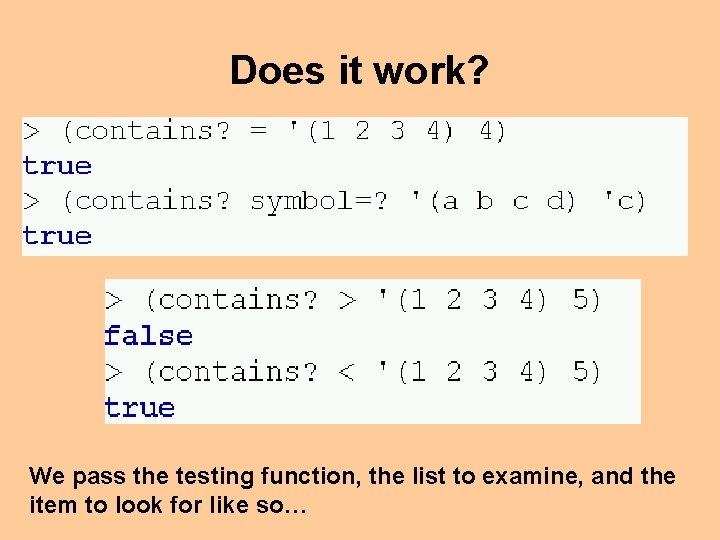 Does it work?

> (contains? = '(1 2 3 4) 4)
true
> (contains? symbol=? '(a b c d) 'c)
true

> (contains? > '(1 2 3 4) 5)
false
> (contains? < '(1 2 3 4) 5)
true

We pass the testing function, the list to examine, and the item to look for like so…